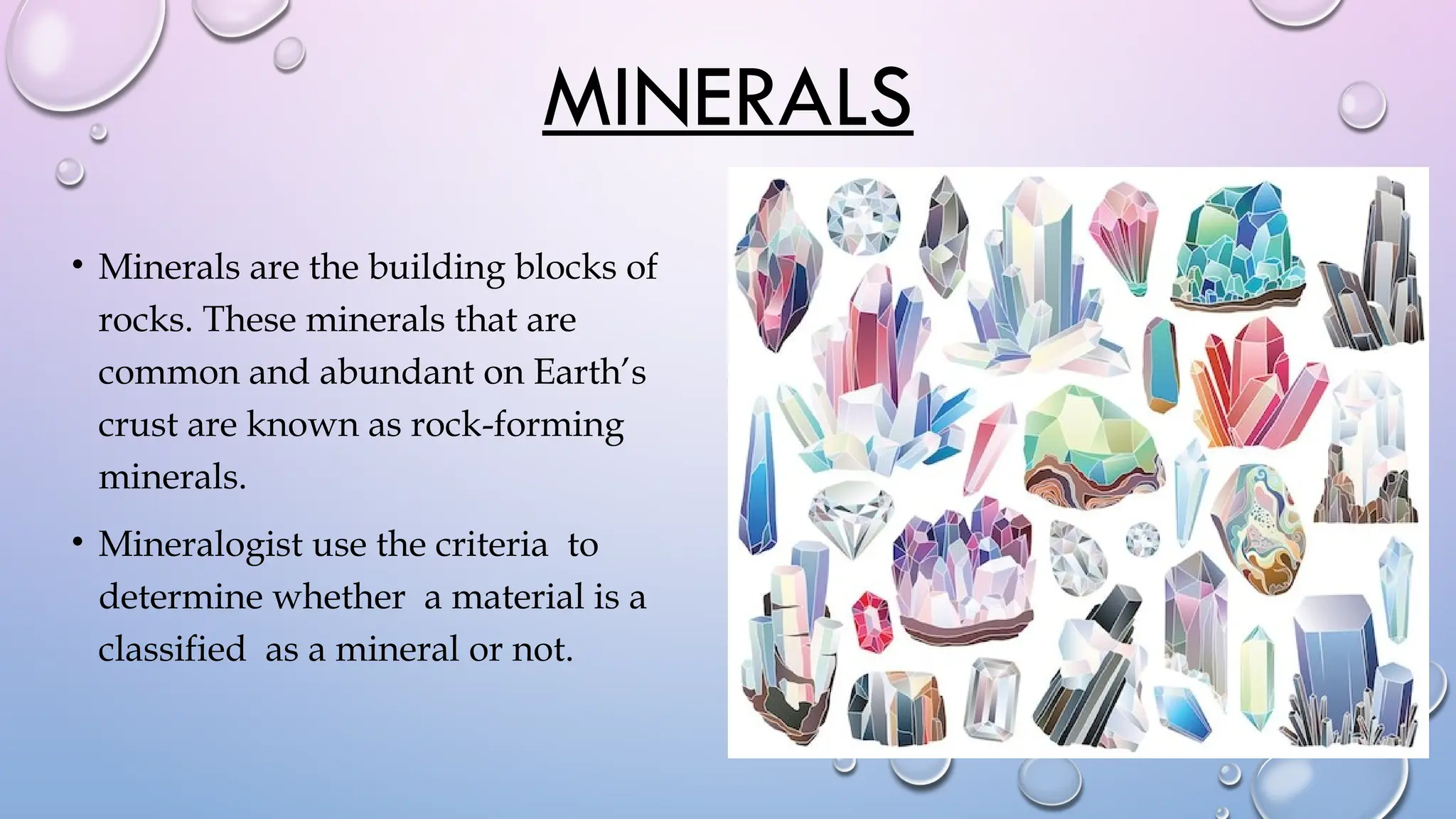 MINERALS

• Minerals are the building blocks of rocks. These minerals that are common and abundant on Earth's crust are known as rock-forming minerals.

• Mineralogist use the criteria to determine whether a material is a classified as a mineral or not.